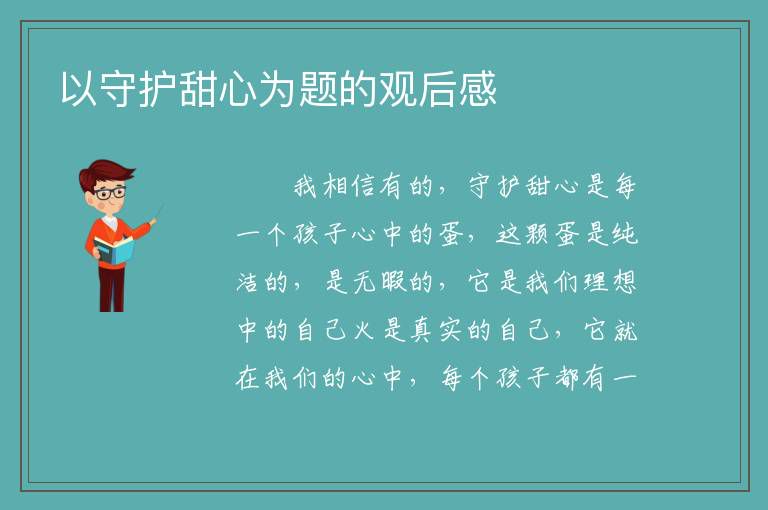 以守护甜心为题的观后感

我相信有的，守护甜心是每一个孩子心中的蛋，这颗蛋是纯洁的，是无暇的，它是我们理想中的自己火是真实的自己，它就在我们的心中，每个孩子都有一